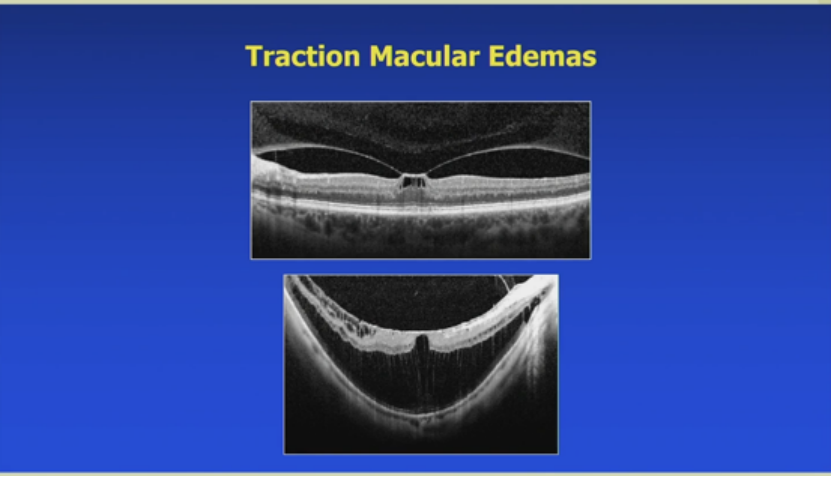 Traction Macular Edemas